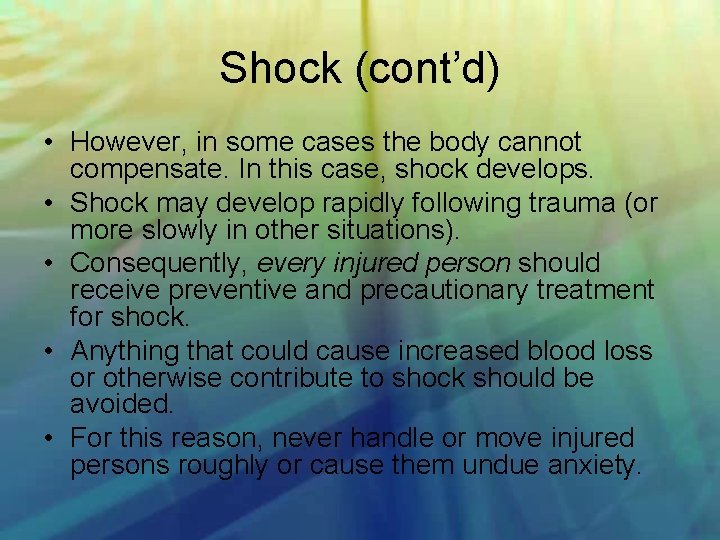 Shock (cont’d)

• However, in some cases the body cannot compensate. In this case, shock develops.
• Shock may develop rapidly following trauma (or more slowly in other situations).
• Consequently, every injured person should receive preventive and precautionary treatment for shock.
• Anything that could cause increased blood loss or otherwise contribute to shock should be avoided.
• For this reason, never handle or move injured persons roughly or cause them undue anxiety.